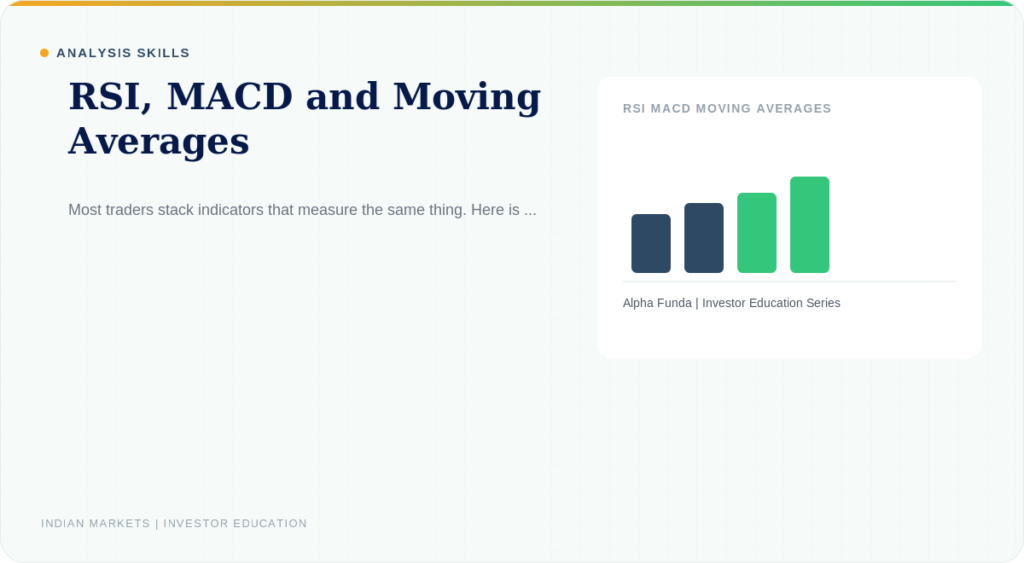 ANALYSIS SKILLS

RSI, MACD and Moving Averages

Most traders stack indicators that measure the same thing. Here is ...

RSI MACD MOVING AVERAGES

Alpha Funda | Investor Education Series

INDIAN MARKETS | INVESTOR EDUCATION